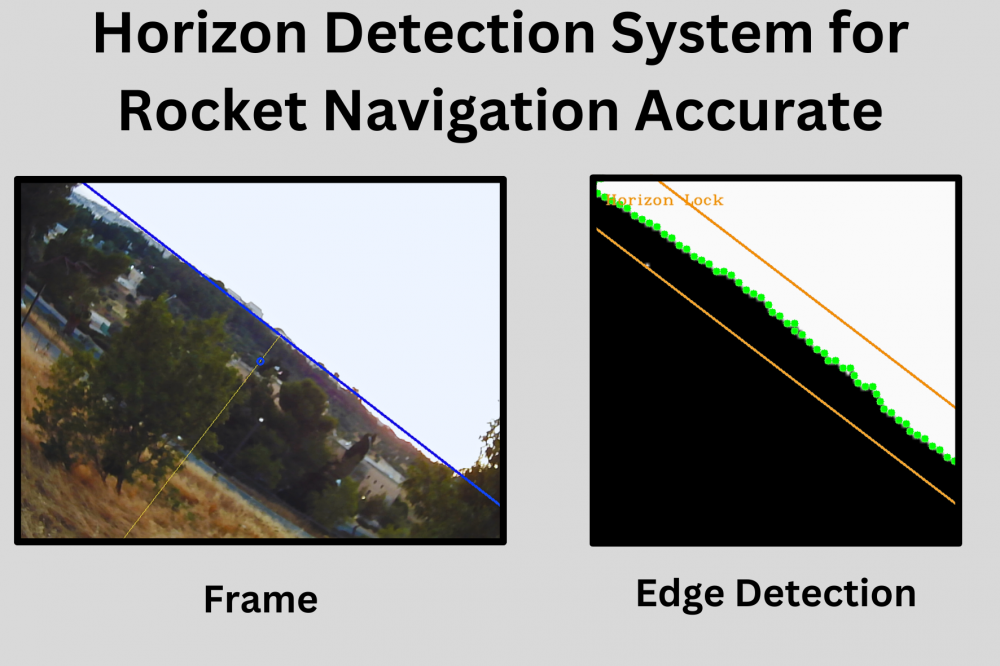 Horizon Detection System for Rocket Navigation Accurate

Horizon Lock

Frame

Edge Detection